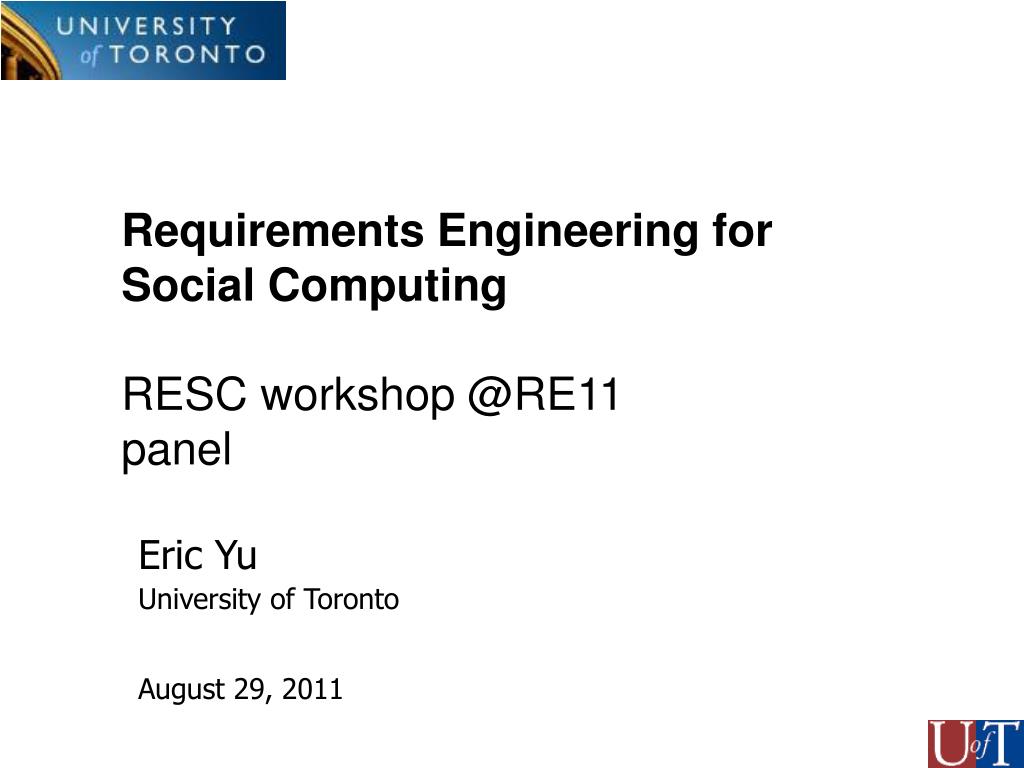 UNIVERSITY of TORONTO

Requirements Engineering for Social Computing

RESC workshop @RE11 panel

Eric Yu
University of Toronto

August 29, 2011

U of T